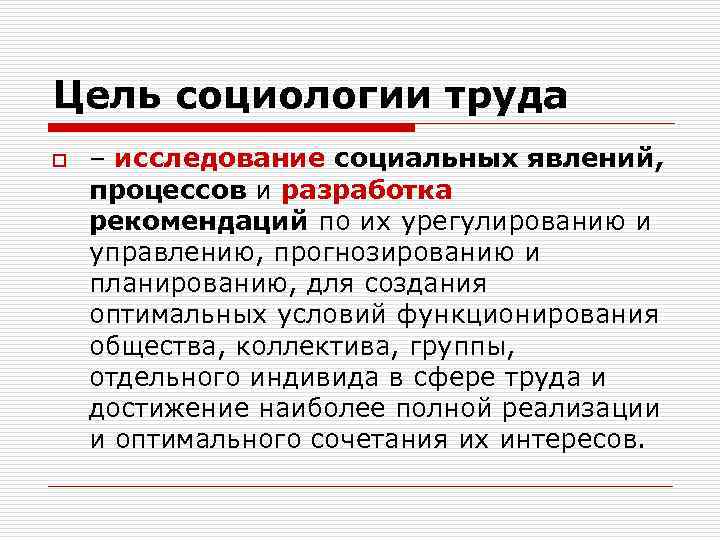 Цель социологии труда

– исследование социальных явлений, процессов и разработка рекомендаций по их урегулированию и управлению, прогнозированию и планированию, для создания оптимальных условий функционирования общества, коллектива, группы, отдельного индивида в сфере труда и достижение наиболее полной реализации и оптимального сочетания их интересов.